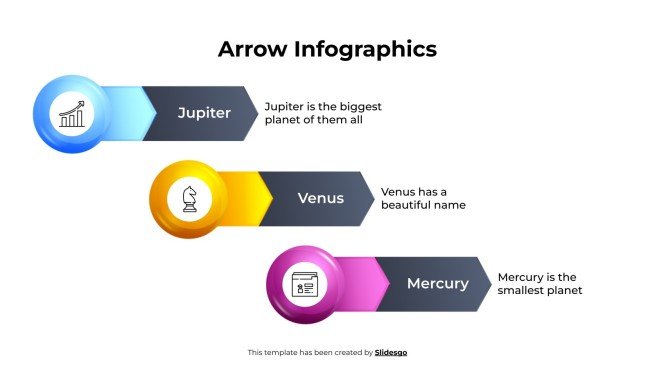 Arrow Infographics

Jupiter

Jupiter is the biggest planet of them all

Venus

Venus has a beautiful name

Mercury

Mercury is the smallest planet

This template has been created by Slidesgo